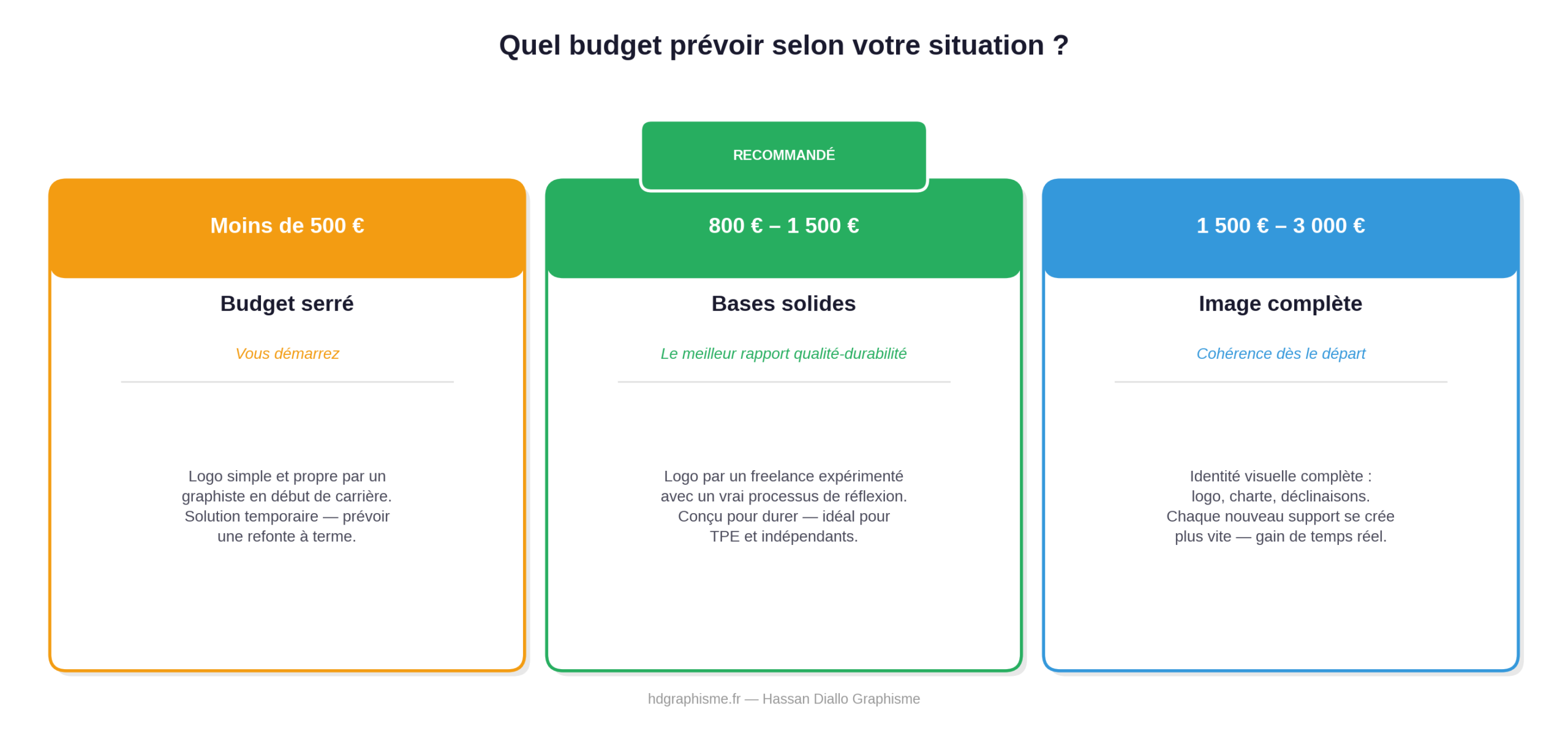 Quel budget prévoir selon votre situation ?

Moins de 500 €

Budget serré

Vous démarrez

Logo simple et propre par un graphiste en début de carrière. Solution temporaire — prévoir une refonte à terme.

RECOMMANDÉ

800 € – 1 500 €

Bases solides

Le meilleur rapport qualité-durabilité

Logo par un freelance expérimenté avec un vrai processus de réflexion. Conçu pour durer — idéal pour TPE et indépendants.

1 500 € – 3 000 €

Image complète

Cohérence dès le départ

Identité visuelle complète : logo, charte, déclinaisons. Chaque nouveau support se crée plus vite — gain de temps réel.

hdgraphisme.fr — Hassan Diallo Graphisme